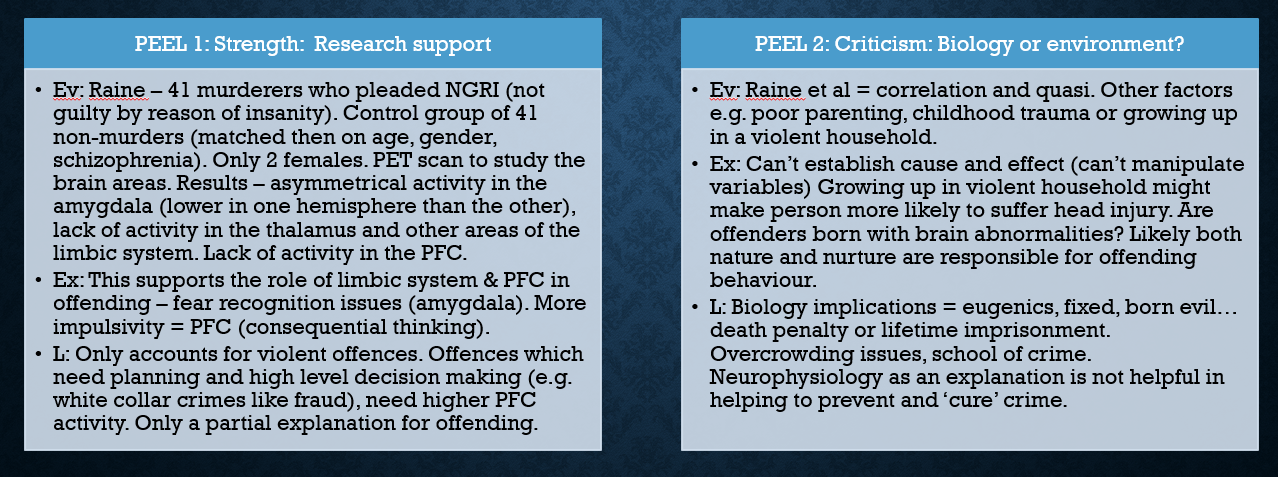 PEEL 1: Strength: Research support

• Ev: Raine – 41 murderers who pleaded NGRI (not guilty by reason of insanity). Control group of 41 non-murders (matched then on age, gender, schizophrenia). Only 2 females. PET scan to study the brain areas. Results – asymmetrical activity in the amygdala (lower in one hemisphere than the other), lack of activity in the thalamus and other areas of the limbic system. Lack of activity in the PFC.
• Ex: This supports the role of limbic system & PFC in offending – fear recognition issues (amygdala). More impulsivity = PFC (consequential thinking).
• L: Only accounts for violent offences. Offences which need planning and high level decision making (e.g. white collar crimes like fraud), need higher PFC activity. Only a partial explanation for offending.

PEEL 2: Criticism: Biology or environment?

• Ev: Raine et al = correlation and quasi. Other factors e.g. poor parenting, childhood trauma or growing up in a violent household.
• Ex: Can't establish cause and effect (can't manipulate variables) Growing up in violent household might make person more likely to suffer head injury. Are offenders born with brain abnormalities? Likely both nature and nurture are responsible for offending behaviour.
• L: Biology implications = eugenics, fixed, born evil… death penalty or lifetime imprisonment. Overcrowding issues, school of crime. Neurophysiology as an explanation is not helpful in helping to prevent and 'cure' crime.